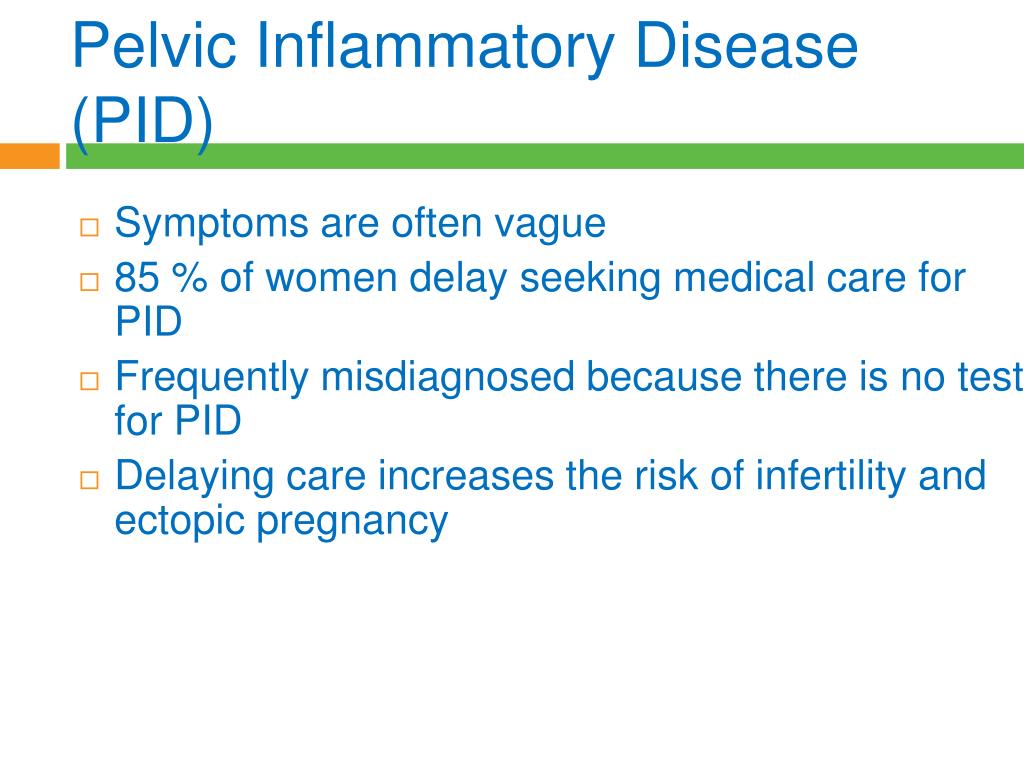 Pelvic Inflammatory Disease (PID)

□ Symptoms are often vague
□ 85 % of women delay seeking medical care for PID
□ Frequently misdiagnosed because there is no test for PID
□ Delaying care increases the risk of infertility and ectopic pregnancy